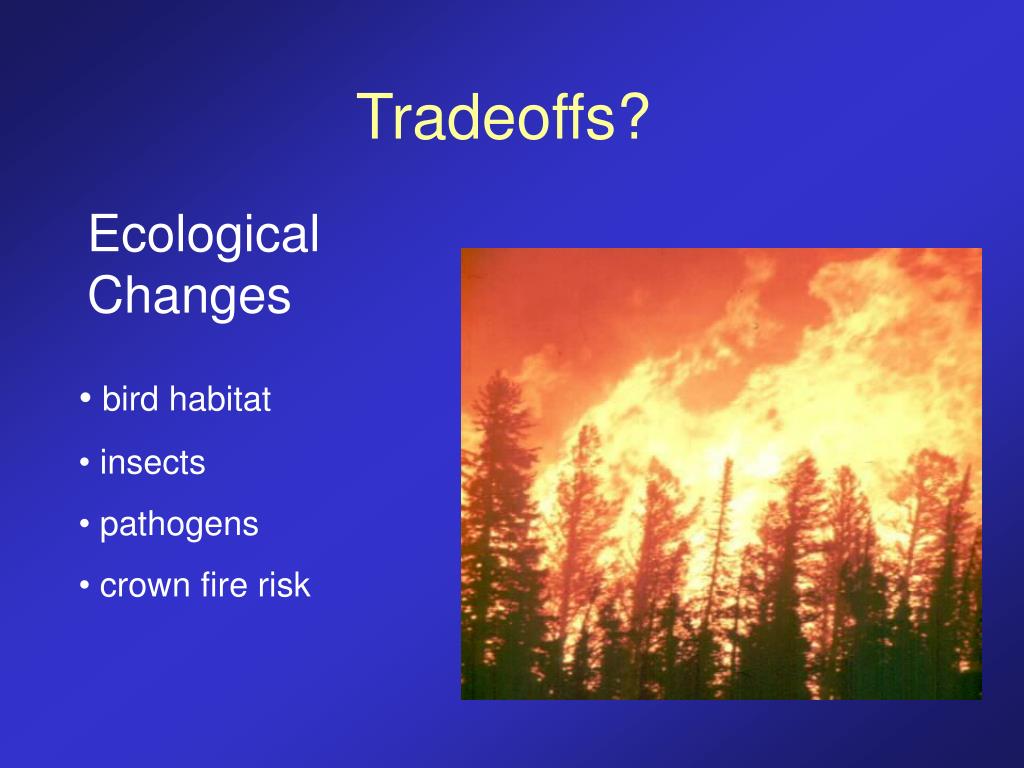 Tradeoffs?

Ecological Changes

• bird habitat
• insects
• pathogens
• crown fire risk